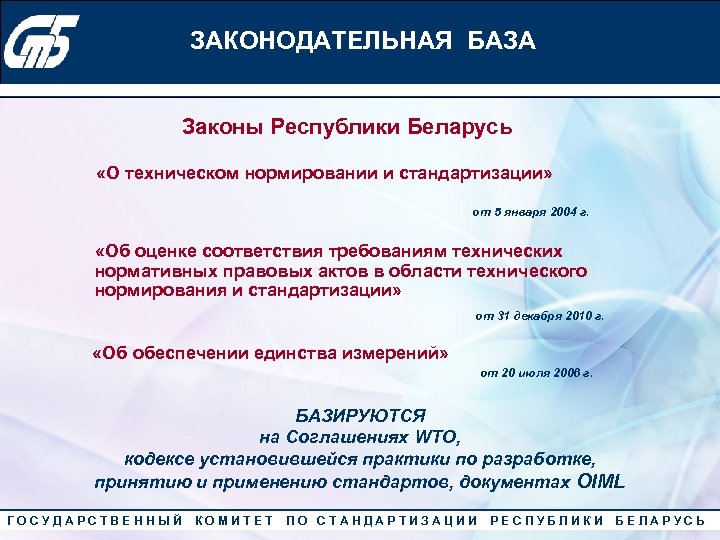 СтБ

ЗАКОНОДАТЕЛЬНАЯ БАЗА

Законы Республики Беларусь

«О техническом нормировании и стандартизации»

от 5 января 2004 г.

«Об оценке соответствия требованиям технических нормативных правовых актов в области технического нормирования и стандартизации»

от 31 декабря 2010 г.

«Об обеспечении единства измерений»

от 20 июля 2006 г.

БАЗИРУЮТСЯ
на Соглашениях WTO,
кодексе установившейся практики по разработке, принятию и применению стандартов, документах OIML

ГОСУДАРСТВЕННЫЙ КОМИТЕТ ПО СТАНДАРТИЗАЦИИ РЕСПУБЛИКИ БЕЛАРУСЬ